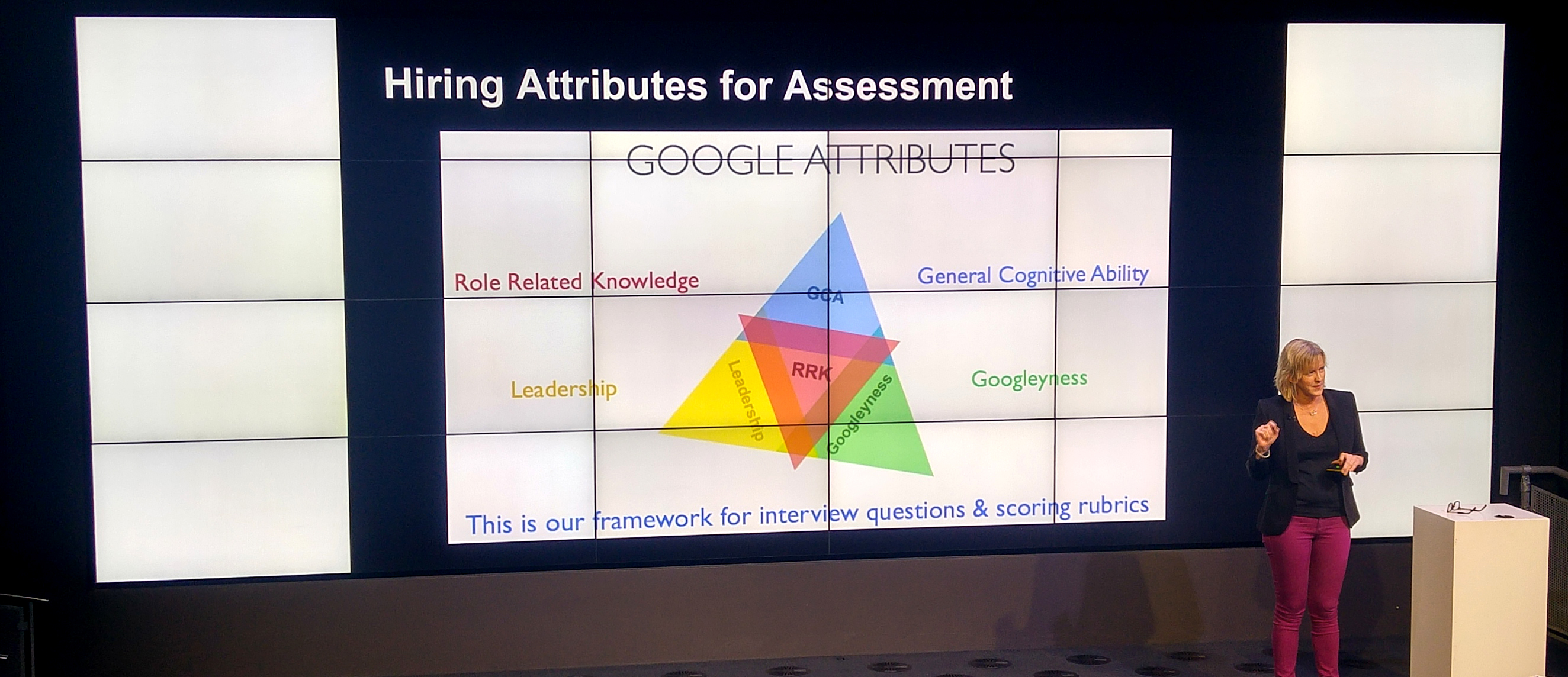 Hiring Attributes for Assessment

GOOGLE ATTRIBUTES

Role Related Knowledge

General Cognitive Ability

GCA

RRK

Leadership

Leadership

Googleyness

Googleyness

This is our framework for interview questions & scoring rubrics